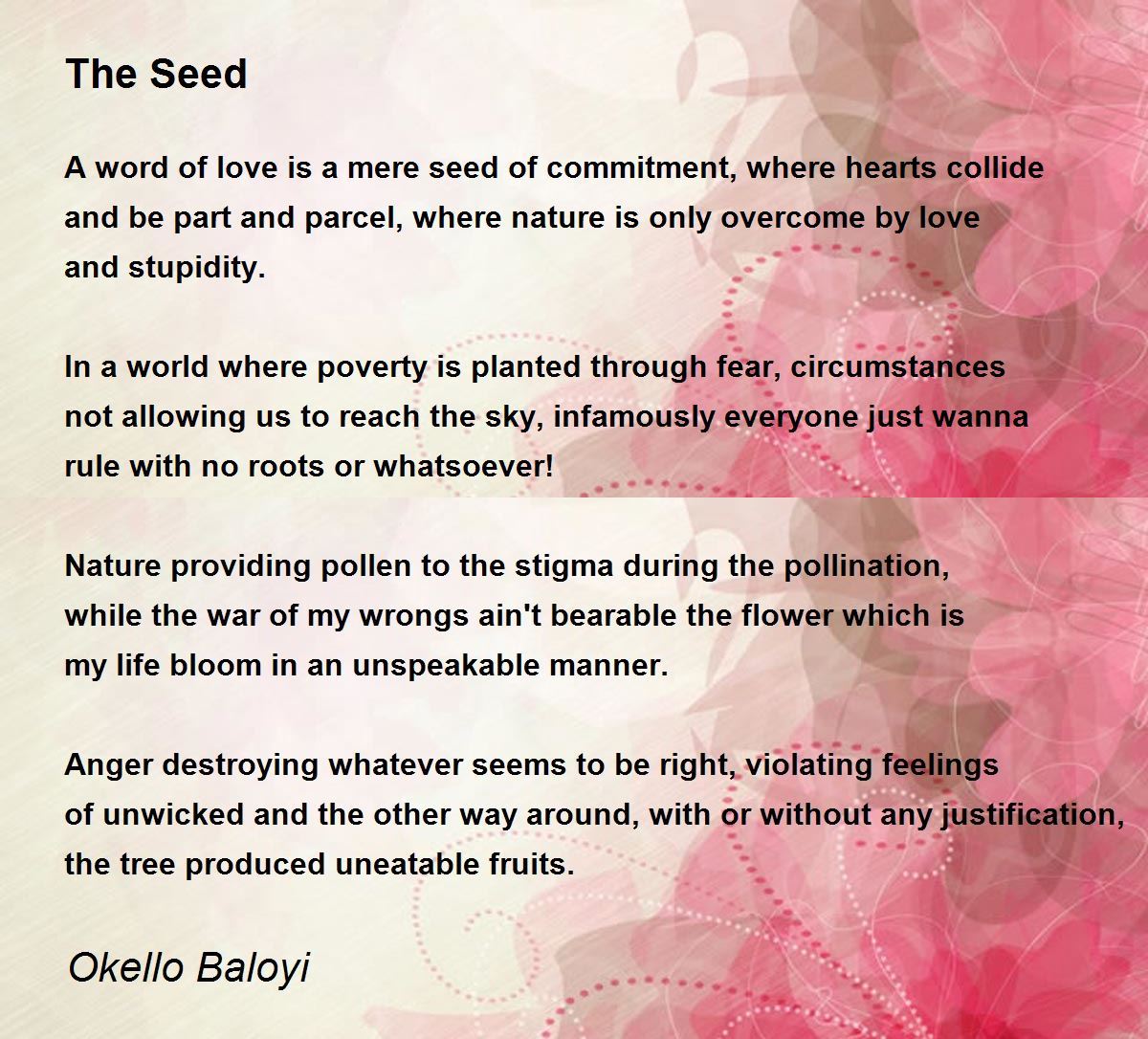 The Seed

A word of love is a mere seed of commitment, where hearts collide
and be part and parcel, where nature is only overcome by love
and stupidity.

In a world where poverty is planted through fear, circumstances
not allowing us to reach the sky, infamously everyone just wanna
rule with no roots or whatsoever!

Nature providing pollen to the stigma during the pollination,
while the war of my wrongs ain't bearable the flower which is
my life bloom in an unspeakable manner.

Anger destroying whatever seems to be right, violating feelings
of unwicked and the other way around, with or without any justification,
the tree produced uneatable fruits.

Okello Baloyi